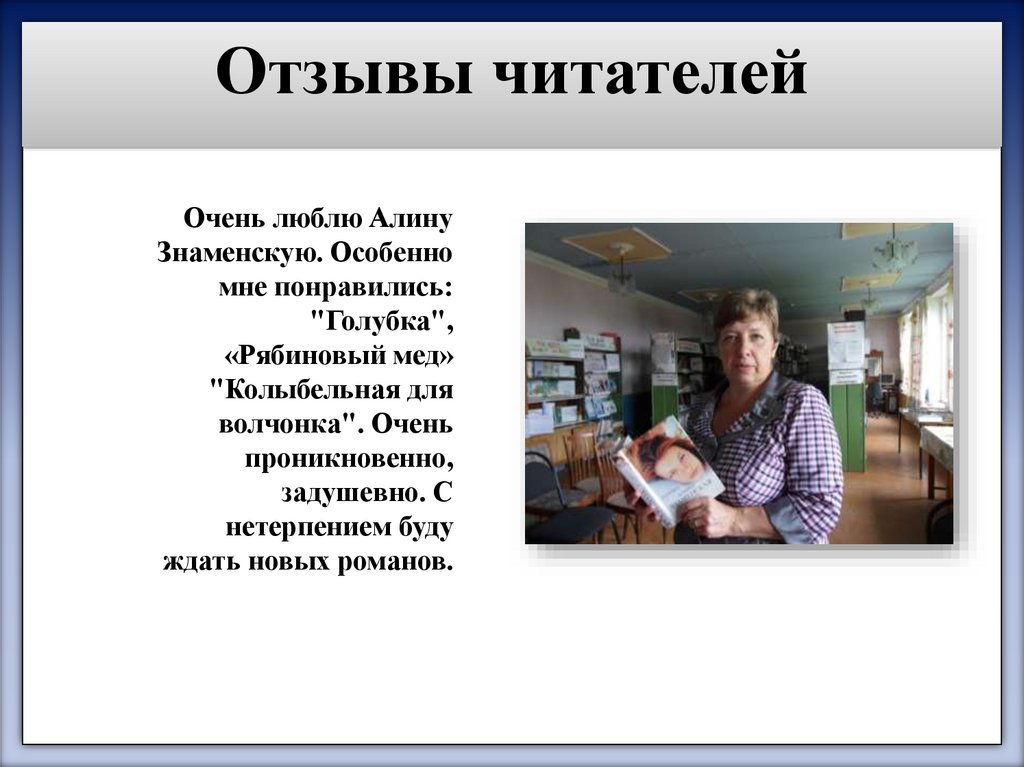 Отзывы читателей

Очень люблю Алину Знаменскую. Особенно мне понравились: "Голубка", «Рябиновый мед» "Колыбельная для волчонка". Очень проникновенно, задушевно. С нетерпением буду ждать новых романов.